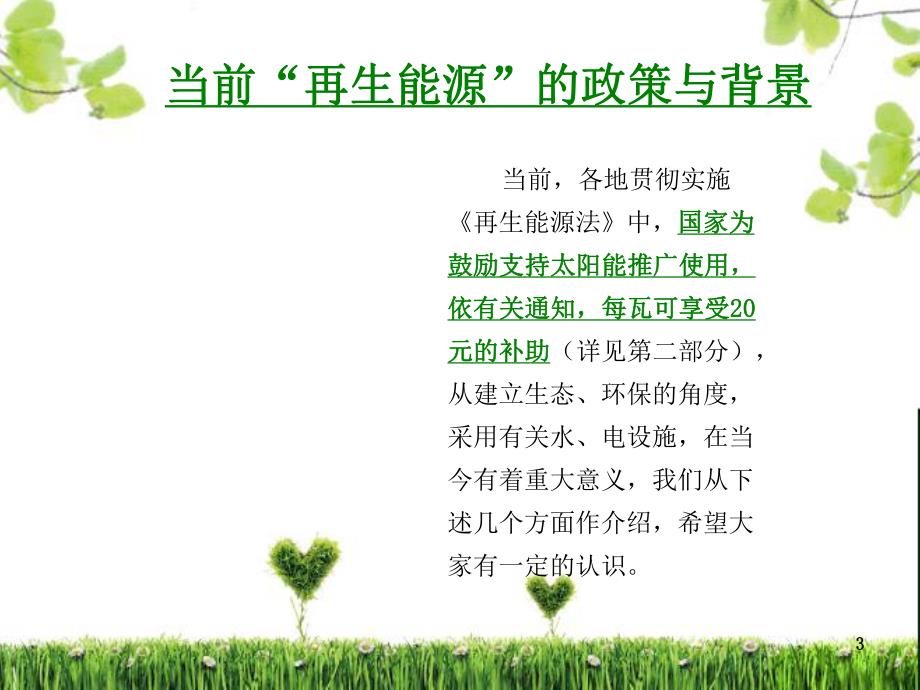 当前“再生能源”的政策与背景

当前，各地贯彻实施《再生能源法》中，国家为鼓励支持太阳能推广使用，依有关通知，每瓦可享受20元的补助（详见第二部分），从建立生态、环保的角度，采用有关水、电设施，在当今有着重大意义，我们从下述几个方面作介绍，希望大家有一定的认识。

3